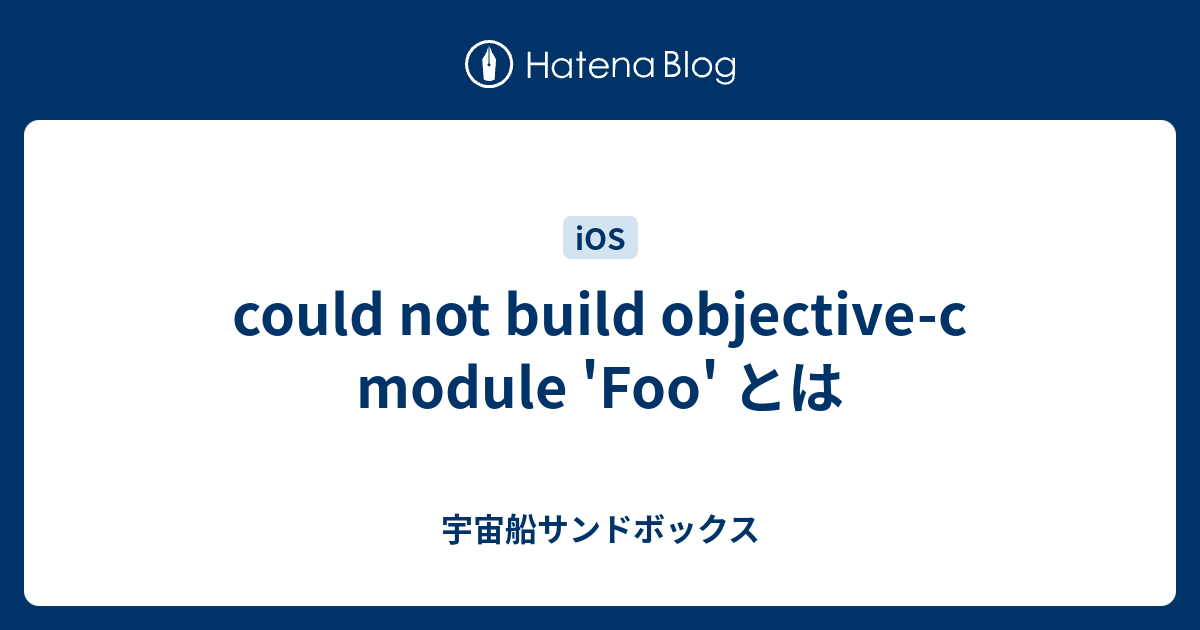 Hatena Blog

iOS

could not build objective-c module 'Foo' とは

宇宙船サンドボックス